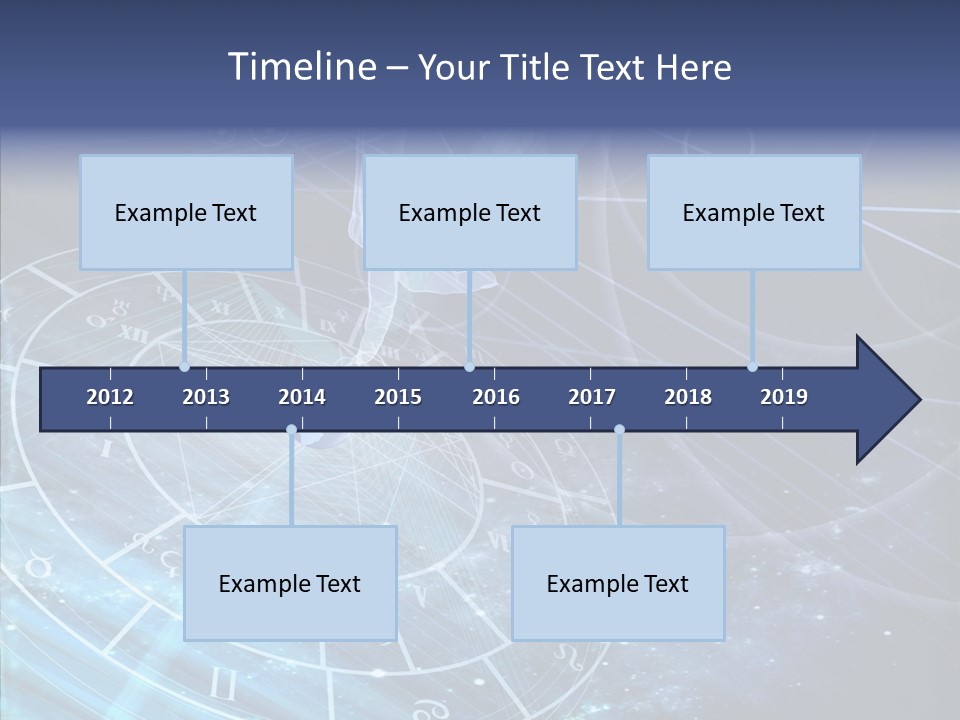 Timeline – Your Title Text Here

Example Text

Example Text

Example Text

2012 2013 2014 2015 2016 2017 2018 2019

Example Text

Example Text